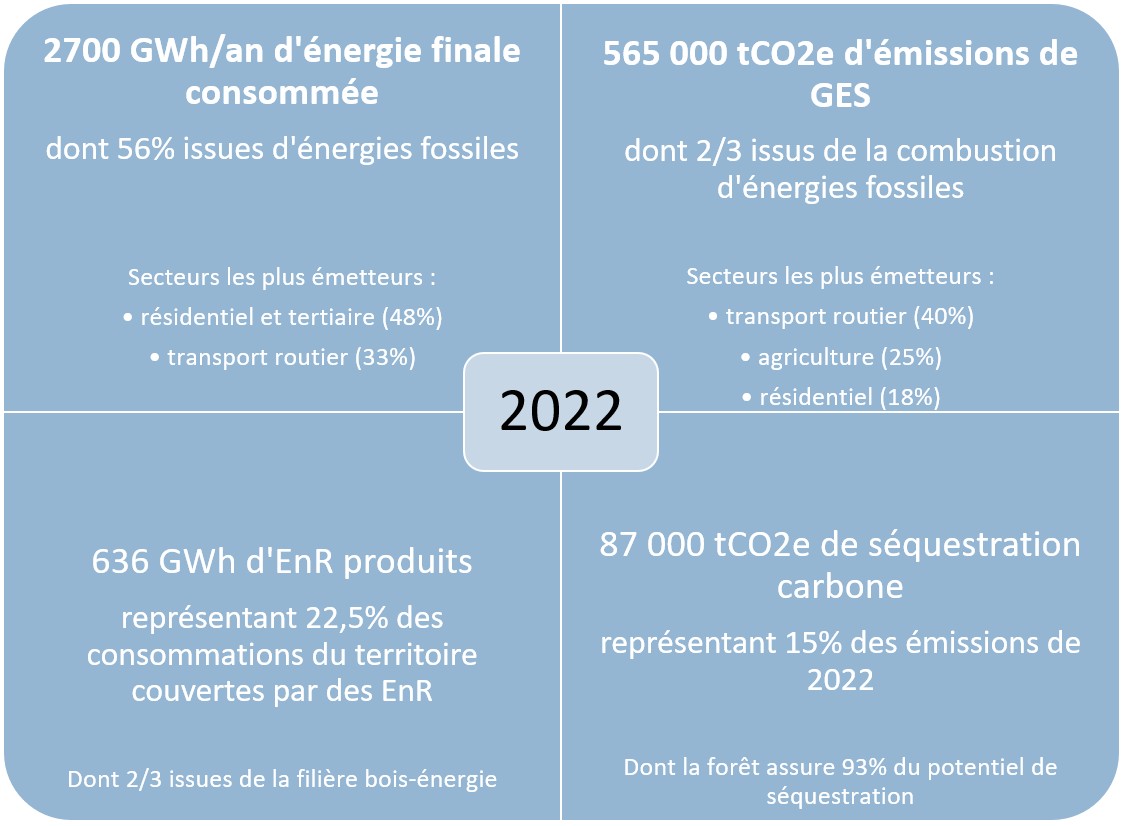 2700 GWh/an d'énergie finale consommée

dont 56% issues d'énergies fossiles

Secteurs les plus émetteurs :
• résidentiel et tertiaire (48%)
• transport routier (33%)

565 000 tCO2e d'émissions de GES

dont 2/3 issus de la combustion d'énergies fossiles

Secteurs les plus émetteurs :
• transport routier (40%)
• agriculture (25%)
• résidentiel (18%)

2022

636 GWh d'EnR produits

représentant 22,5% des consommations du territoire couvertes par des EnR

Dont 2/3 issues de la filière bois-énergie

87 000 tCO2e de séquestration carbone

représentant 15% des émissions de 2022

Dont la forêt assure 93% du potentiel de séquestration